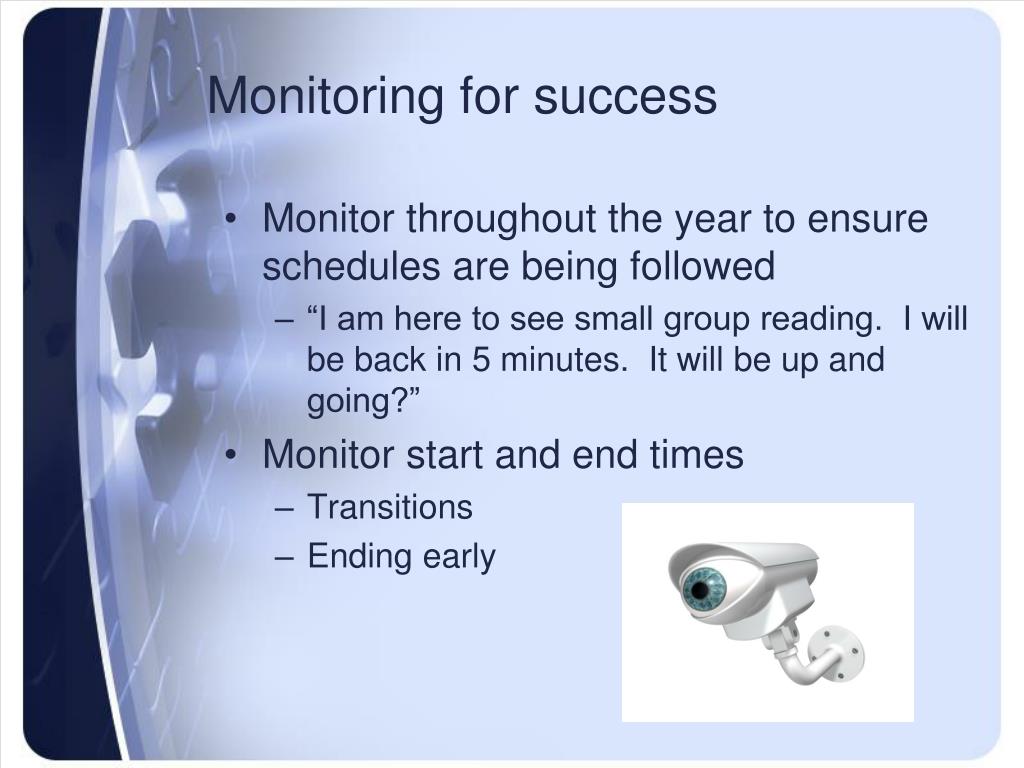 Monitoring for success

• Monitor throughout the year to ensure schedules are being followed
– “I am here to see small group reading. I will be back in 5 minutes. It will be up and going?”

• Monitor start and end times
– Transitions
– Ending early